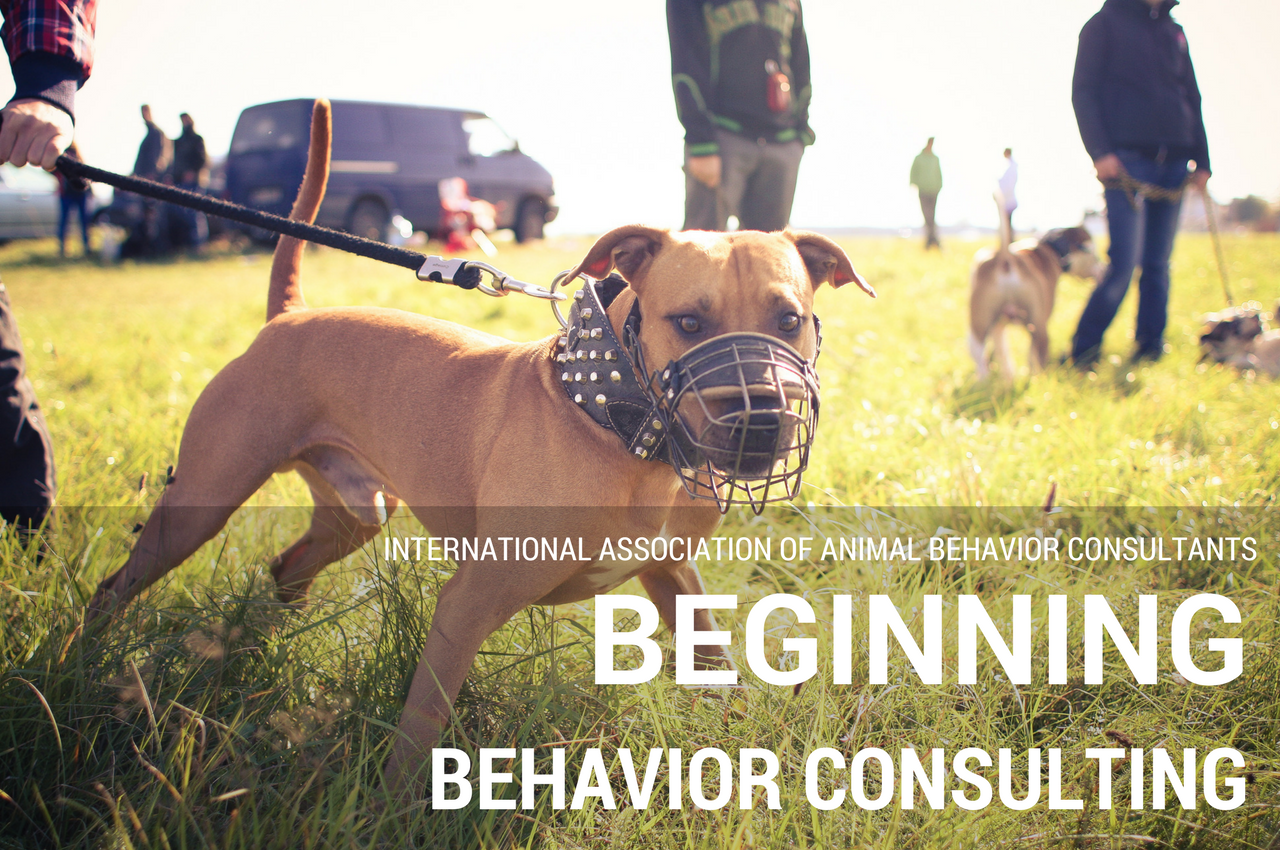 INTERNATIONAL ASSOCIATION OF ANIMAL BEHAVIOR CONSULTANTS

BEGINNING

BEHAVIOR CONSULTING